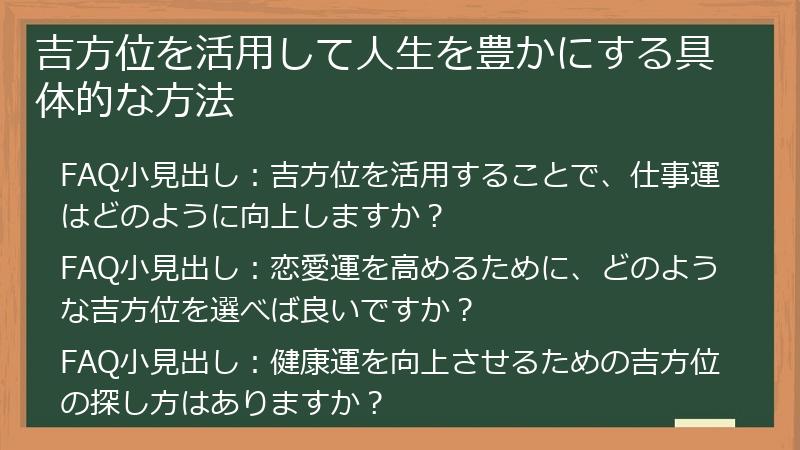 吉方位を活用して人生を豊かにする具体的な方法

FAQ小見出し：吉方位を活用することで、仕事運はどのように向上しますか？

FAQ小見出し：恋愛運を高めるために、どのような吉方位を選べば良いですか？

FAQ小見出し：健康運を向上させるための吉方位の探し方はありますか？